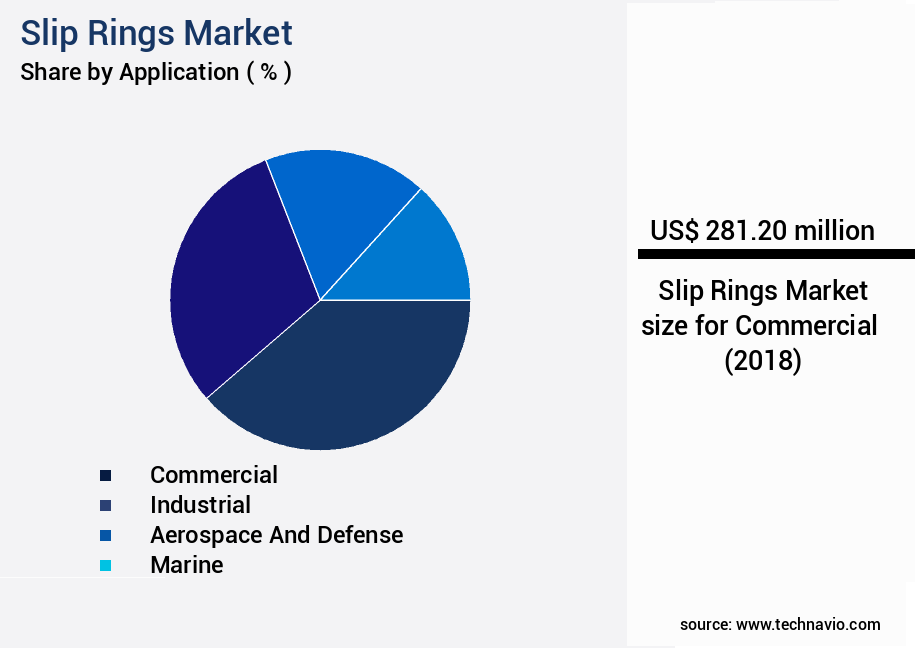 Slip Rings Market
Share by Application ( % )

Commercial
Industrial
Aerospace And Defense
Marine

US$ 281.20 million

Slip Rings Market size for Commercial (2018)

source: www.technavio.com